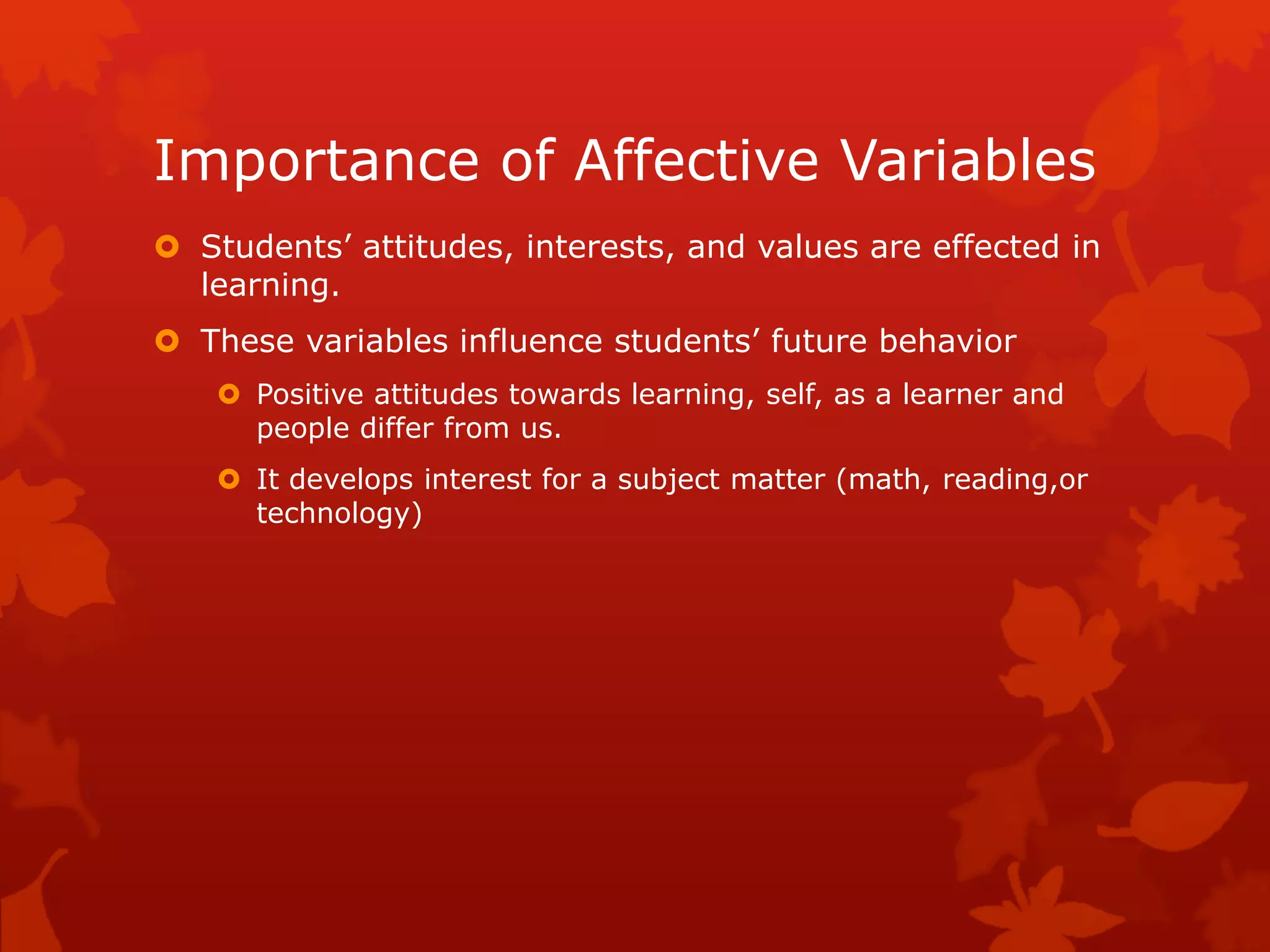 Importance of Affective Variables

Students’ attitudes, interests, and values are effected in learning.

These variables influence students’ future behavior

Positive attitudes towards learning, self, as a learner and people differ from us.

It develops interest for a subject matter (math, reading,or technology)